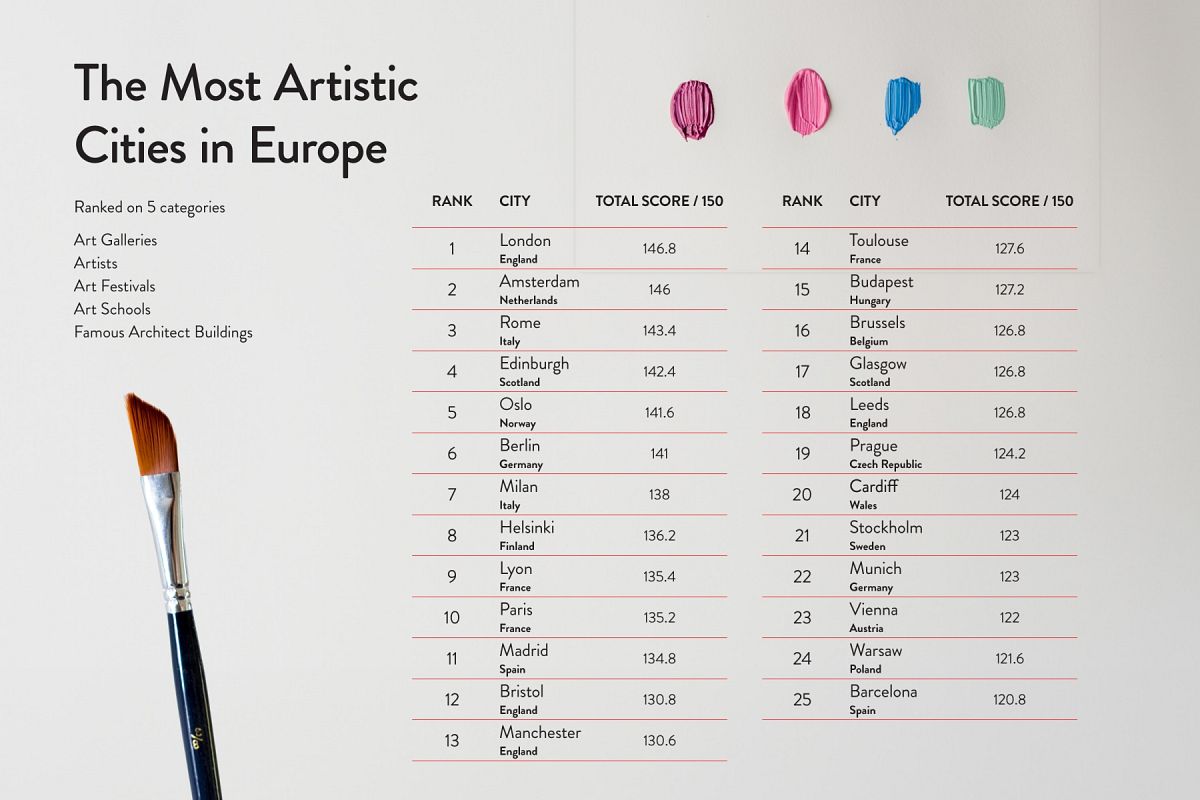 The Most Artistic Cities in Europe

Ranked on 5 categories

Art Galleries
Artists
Art Festivals
Art Schools
Famous Architect Buildings

| RANK | CITY | TOTAL SCORE / 150 |
|---|---|---|
| 1 | London England | 146.8 |
| 2 | Amsterdam Netherlands | 146 |
| 3 | Rome Italy | 143.4 |
| 4 | Edinburgh Scotland | 142.4 |
| 5 | Oslo Norway | 141.6 |
| 6 | Berlin Germany | 141 |
| 7 | Milan Italy | 138 |
| 8 | Helsinki Finland | 136.2 |
| 9 | Lyon France | 135.4 |
| 10 | Paris France | 135.2 |
| 11 | Madrid Spain | 134.8 |
| 12 | Bristol England | 130.8 |
| 13 | Manchester England | 130.6 |

| RANK | CITY | TOTAL SCORE / 150 |
|---|---|---|
| 14 | Toulouse France | 127.6 |
| 15 | Budapest Hungary | 127.2 |
| 16 | Brussels Belgium | 126.8 |
| 17 | Glasgow Scotland | 126.8 |
| 18 | Leeds England | 126.8 |
| 19 | Prague Czech Republic | 124.2 |
| 20 | Cardiff Wales | 124 |
| 21 | Stockholm Sweden | 123 |
| 22 | Munich Germany | 123 |
| 23 | Vienna Austria | 122 |
| 24 | Warsaw Poland | 121.6 |
| 25 | Barcelona Spain | 120.8 |